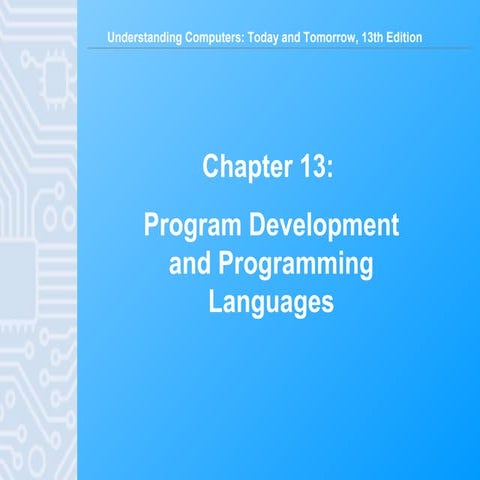 Understanding Computers: Today and Tomorrow, 13th Edition

Chapter 13:

Program Development and Programming Languages